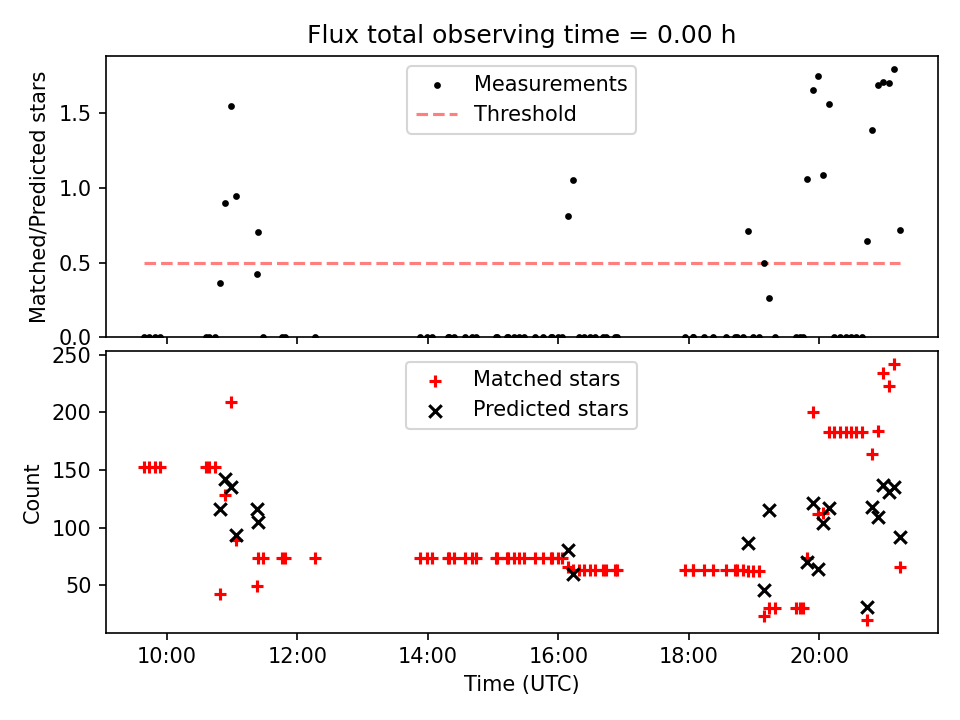 Flux total observing time = 0.00 h

Matched/Predicted stars

1.5
1.0
0.5
0.0

Measurements
Threshold

Count

250
200
150
100
50

Matched stars
Predicted stars

10:00
12:00
14:00
16:00
18:00
20:00

Time (UTC)